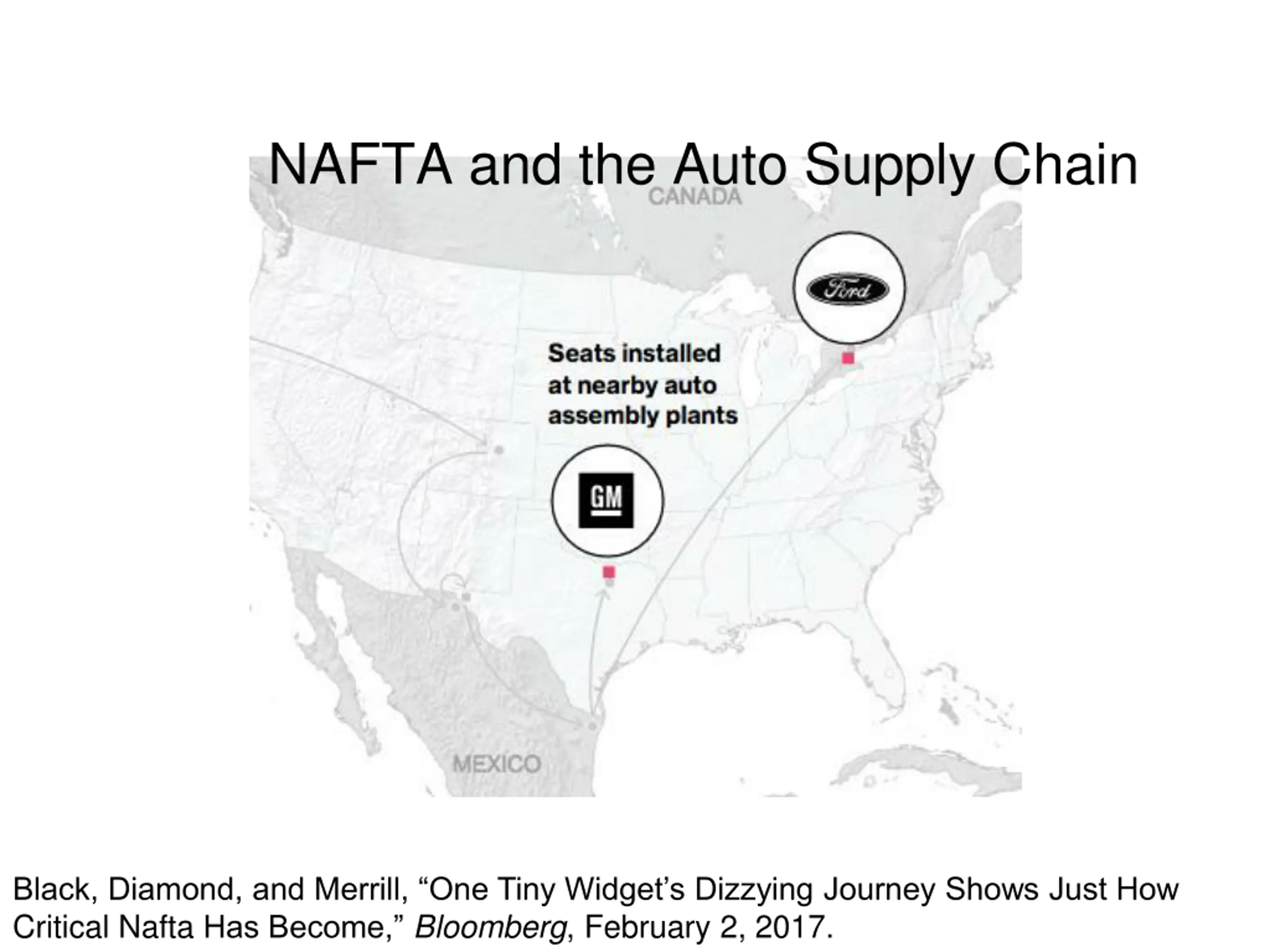 NAFTA and the Auto Supply Chain

CANADA

Ford

Seats installed at nearby auto assembly plants

GM

MEXICO

Black, Diamond, and Merrill, “One Tiny Widget’s Dizzying Journey Shows Just How Critical Nafta Has Become,” Bloomberg, February 2, 2017.